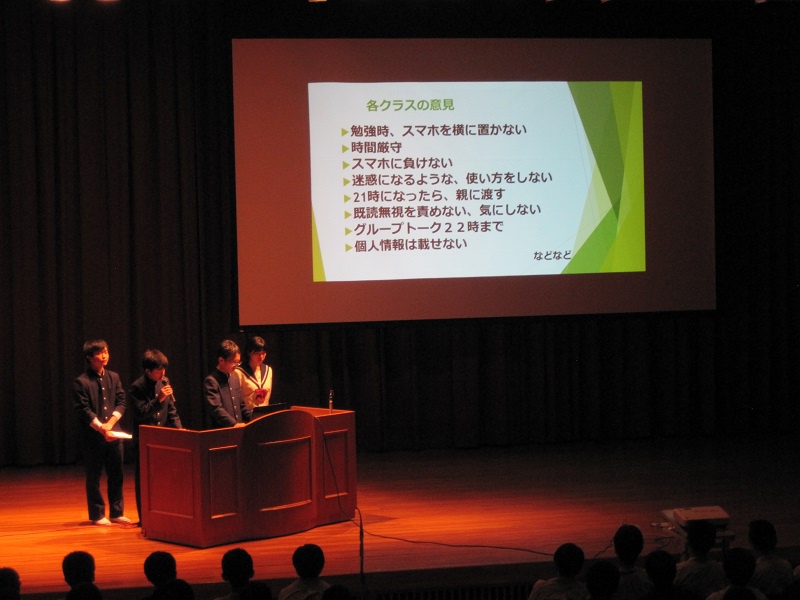 各クラスの意見

▶勉強時、スマホを横に置かない
▶時間厳守
▶スマホに負けない
▶迷惑になるような、使い方をしない
▶21時になったら、親に渡す
▶既読無視を責めない、気にしない
▶グループトーク22時まで
▶個人情報は載せない

などなど